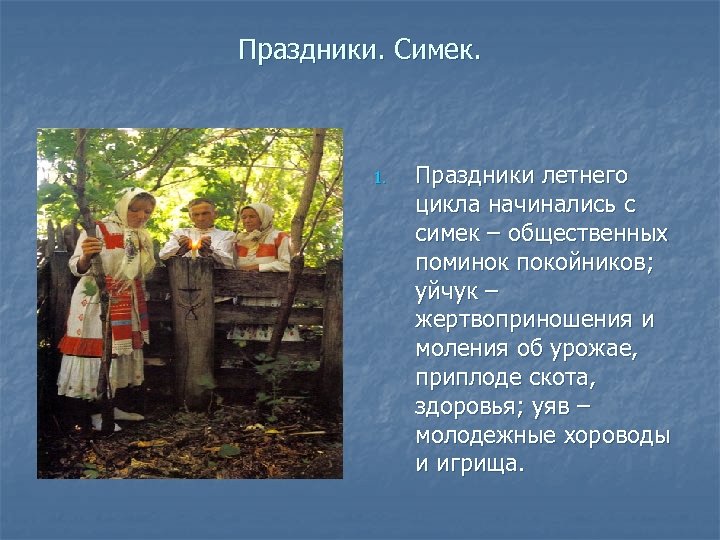 Праздники. Симек.

1. Праздники летнего цикла начинались с симек – общественных поминок покойников; уйчук – жертвоприношения и моления об урожае, приплоде скота, здоровья; уяв – молодежные хороводы и игрища.